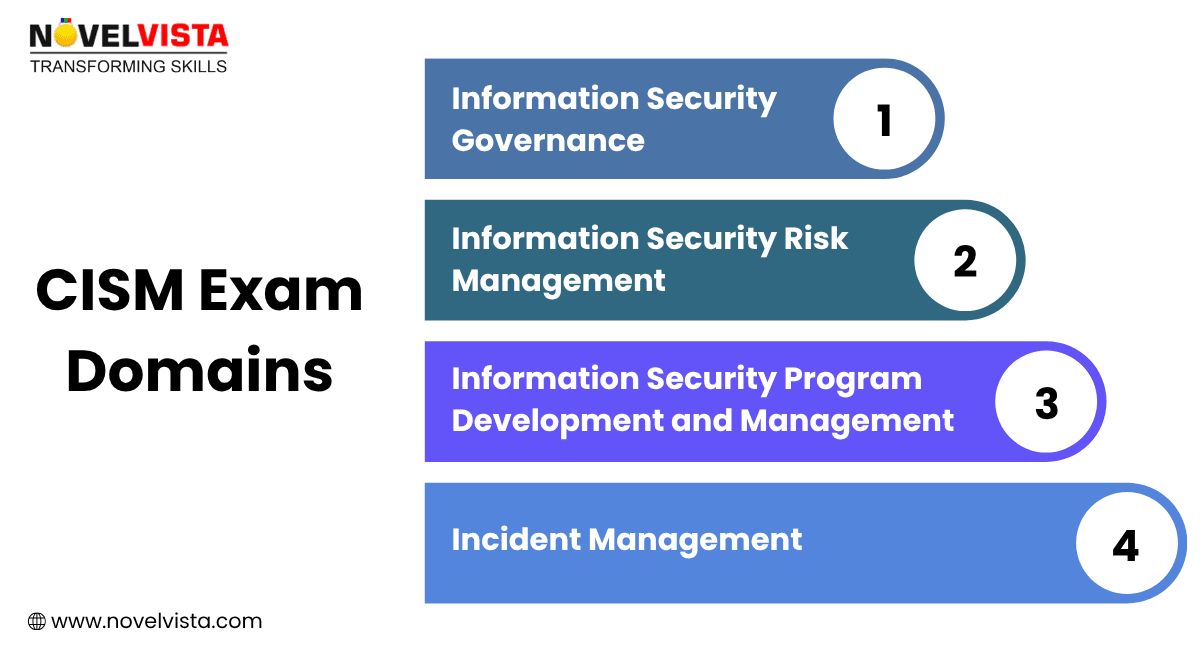 NOVELVISTA
TRANSFORMING SKILLS

CISM Exam Domains

Information Security Governance
1

Information Security Risk Management
2

Information Security Program Development and Management
3

Incident Management
4

www.novelvista.com